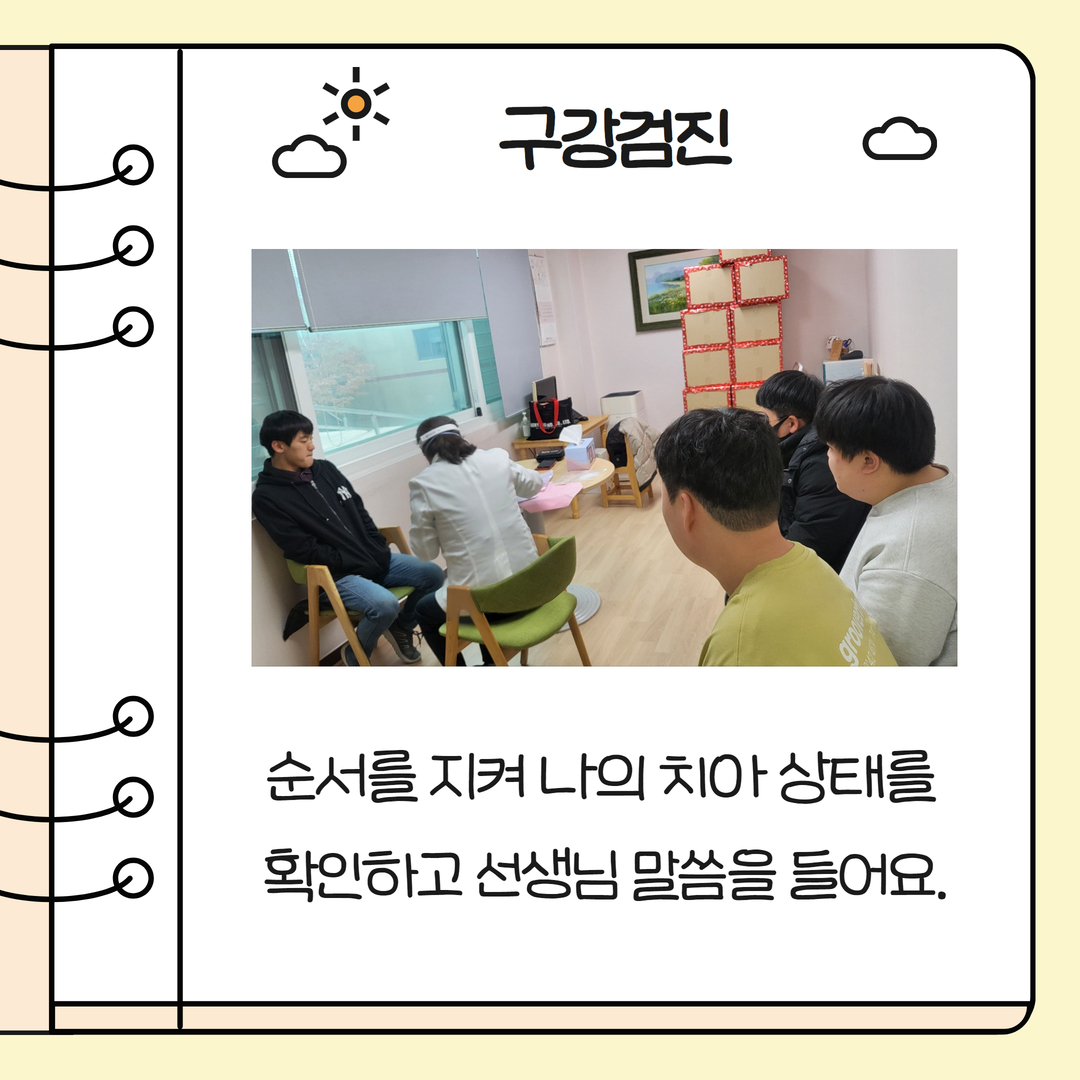 구강검진

순서를 지켜 나의 치아 상태를 확인하고 선생님 말씀을 들어요.